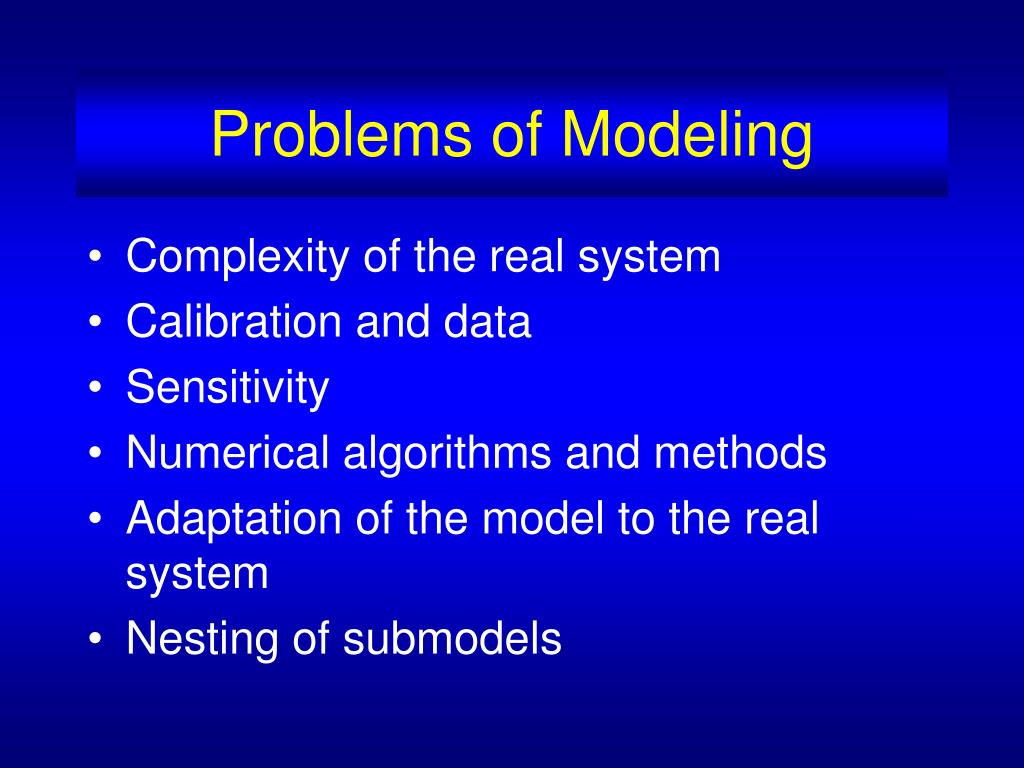 Problems of Modeling

• Complexity of the real system
• Calibration and data
• Sensitivity
• Numerical algorithms and methods
• Adaptation of the model to the real system
• Nesting of submodels